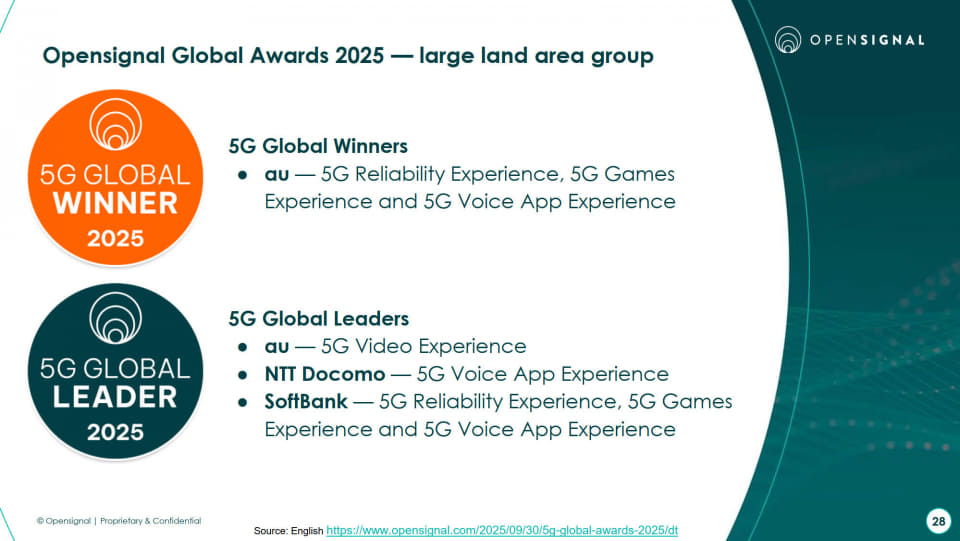 OPENSIGNAL

Opensignal Global Awards 2025 — large land area group

5G GLOBAL WINNER 2025

5G Global Winners
● au — 5G Reliability Experience, 5G Games Experience and 5G Voice App Experience

5G GLOBAL LEADER 2025

5G Global Leaders
● au — 5G Video Experience
● NTT Docomo — 5G Voice App Experience
● SoftBank — 5G Reliability Experience, 5G Games Experience and 5G Voice App Experience

© Opensignal | Proprietary & Confidential

Source: English https://www.opensignal.com/2025/09/30/5g-global-awards-2025/dt

28